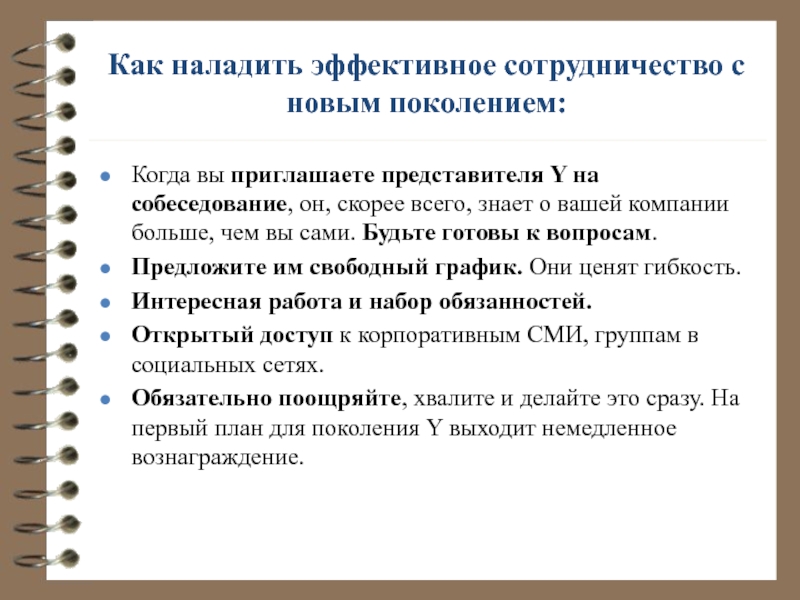 Как наладить эффективное сотрудничество с новым поколением:

- Когда вы приглашаете представителя Y на собеседование, он, скорее всего, знает о вашей компании больше, чем вы сами. Будьте готовы к вопросам.
- Предложите им свободный график. Они ценят гибкость.
- Интересная работа и набор обязанностей.
- Открытый доступ к корпоративным СМИ, группам в социальных сетях.
- Обязательно поощряйте, хвалите и делайте это сразу. На первый план для поколения Y выходит немедленное вознаграждение.